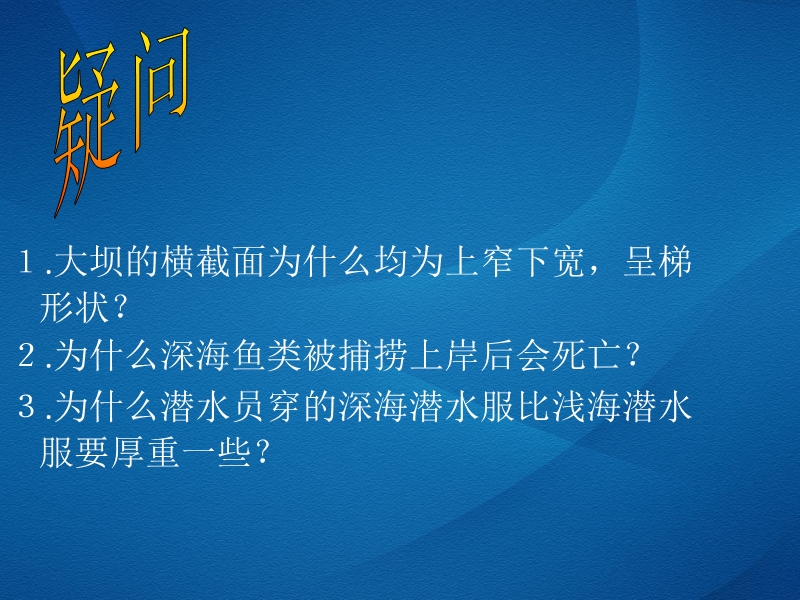 疑问

1.大坝的横截面为什么均为上窄下宽，呈梯形状？

2.为什么深海鱼类被捕捞上岸后会死亡？

3.为什么潜水员穿的深海潜水服比浅海潜水服要厚重一些？